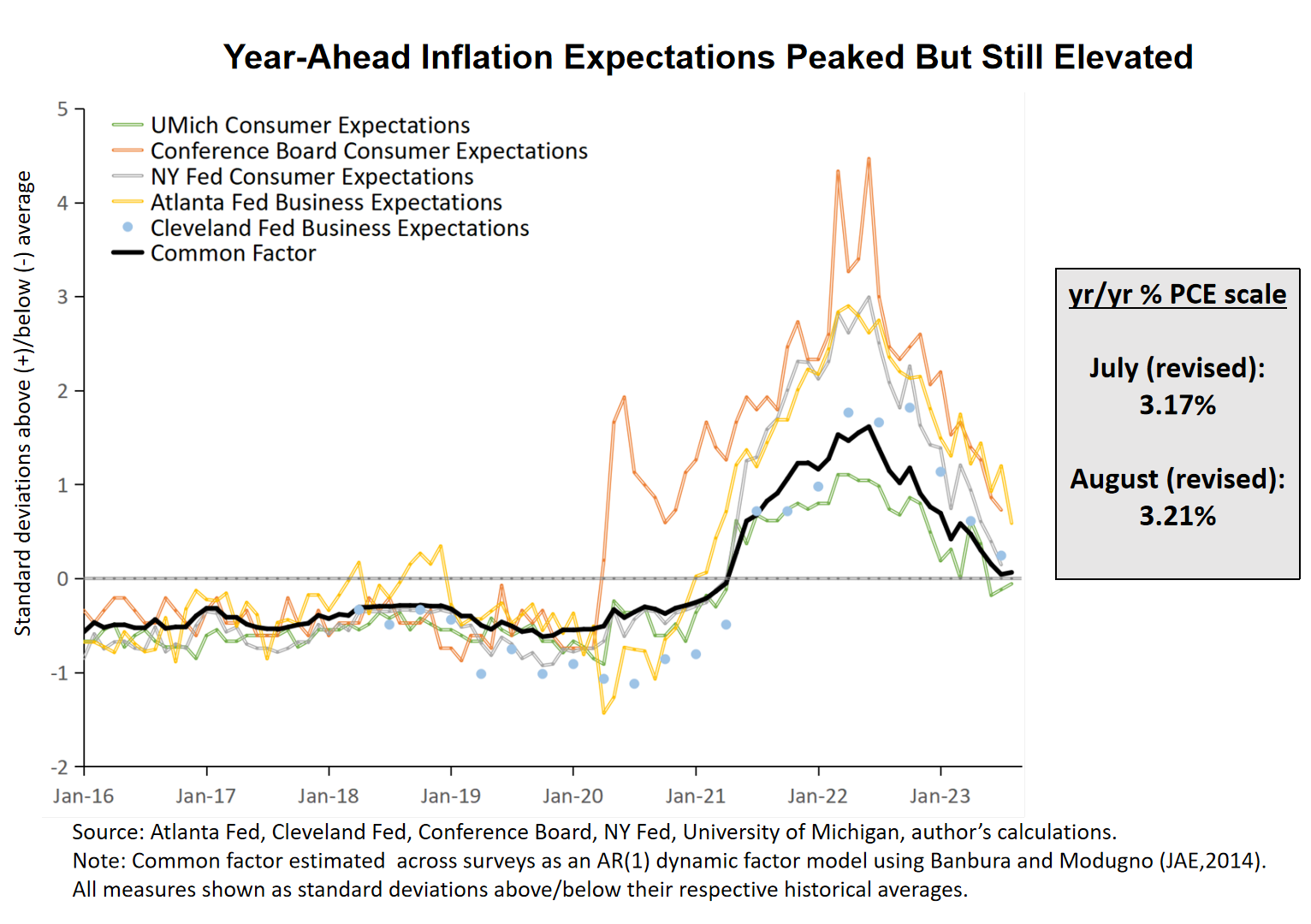 Year-Ahead Inflation Expectations Peaked But Still Elevated

UMich Consumer Expectations
Conference Board Consumer Expectations
NY Fed Consumer Expectations
Atlanta Fed Business Expectations
Cleveland Fed Business Expectations
Common Factor

Standard deviations above (+)/below (-) average

5
4
3
2
1
0
-1
-2

Jan-16 Jan-17 Jan-18 Jan-19 Jan-20 Jan-21 Jan-22 Jan-23

yr/yr % PCE scale

July (revised): 3.17%

August (revised): 3.21%

Source: Atlanta Fed, Cleveland Fed, Conference Board, NY Fed, University of Michigan, author's calculations.
Note: Common factor estimated across surveys as an AR(1) dynamic factor model using Banbura and Modugno (JAE,2014).
All measures shown as standard deviations above/below their respective historical averages.